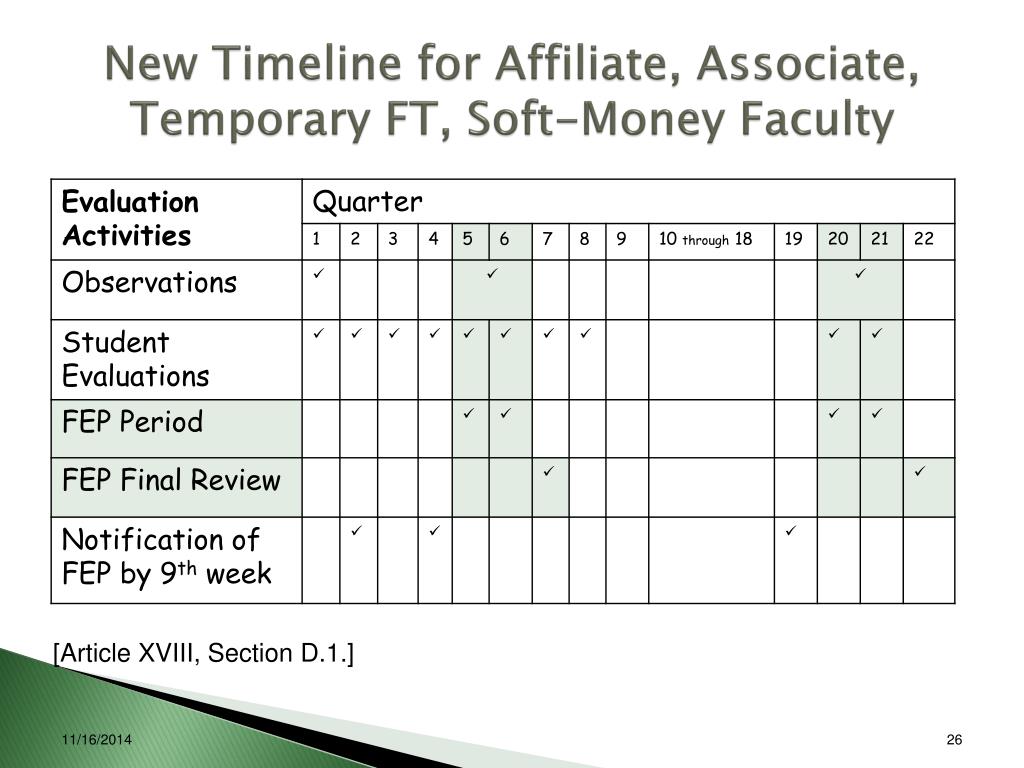 New Timeline for Affiliate, Associate, Temporary FT, Soft-Money Faculty

| Evaluation Activities | Quarter | | | | | | | | | | | | | |
|---|---|---|---|---|---|---|---|---|---|---|---|---|---|---|
| | 1 | 2 | 3 | 4 | 5 | 6 | 7 | 8 | 9 | 10 through 18 | 19 | 20 | 21 | 22 |
| Observations | ✓ | | | | ✓ | | | | | | | ✓ | | |
| Student Evaluations | ✓ | ✓ | ✓ | ✓ | ✓ | ✓ | ✓ | ✓ | | | | ✓ | ✓ | |
| FEP Period | | | | | ✓ | ✓ | | | | | | ✓ | ✓ | |
| FEP Final Review | | | | | | | ✓ | | | | | | | ✓ |
| Notification of FEP by 9$^{th}$ week | | ✓ | | ✓ | | | | | | | ✓ | | | |

[Article XVIII, Section D.1.]

11/16/2014

26